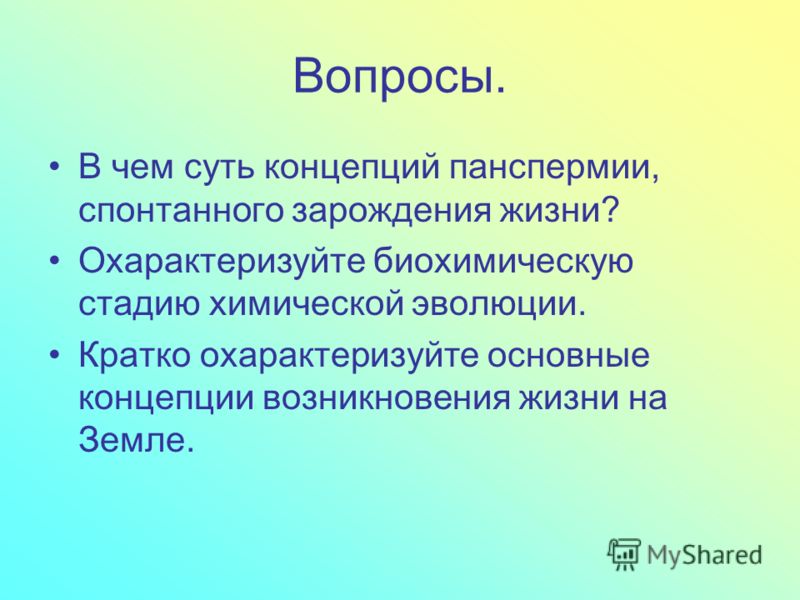 Вопросы.

• В чем суть концепций панспермии, спонтанного зарождения жизни?

• Охарактеризуйте биохимическую стадию химической эволюции.

• Кратко охарактеризуйте основные концепции возникновения жизни на Земле.

MyShared